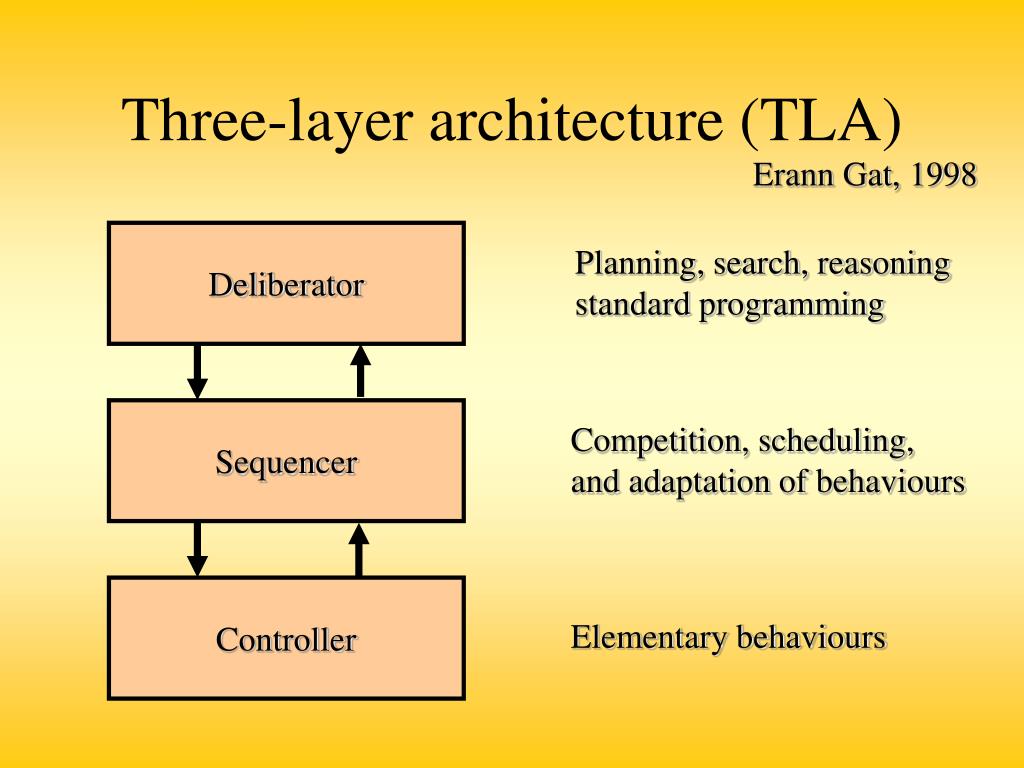 Three-layer architecture (TLA)

Erann Gat, 1998

Deliberator

Planning, search, reasoning
standard programming

Sequencer

Competition, scheduling,
and adaptation of behaviours

Controller

Elementary behaviours